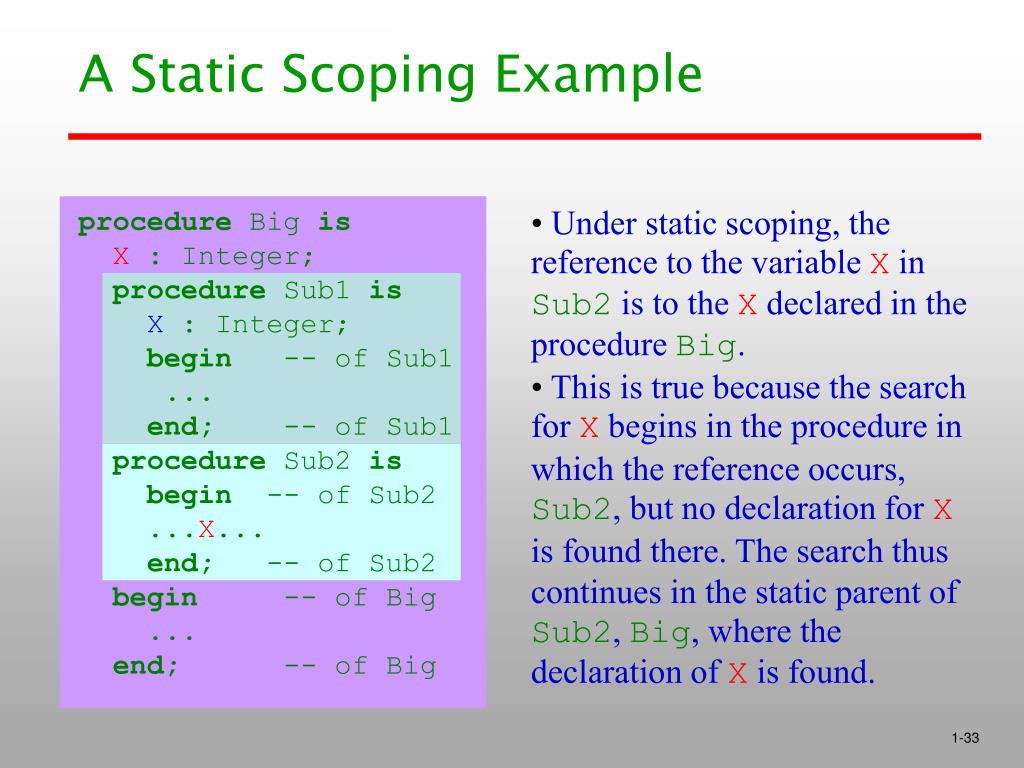 A Static Scoping Example

procedure Big is
  X : Integer;
  procedure Sub1 is
    X : Integer;
    begin   -- of Sub1
     ...
    end;    -- of Sub1
  procedure Sub2 is
    begin  -- of Sub2
    ...X...
    end;   -- of Sub2
  begin      -- of Big
    ...
  end;       -- of Big

• Under static scoping, the reference to the variable X in Sub2 is to the X declared in the procedure Big.

• This is true because the search for X begins in the procedure in which the reference occurs, Sub2, but no declaration for X is found there. The search thus continues in the static parent of Sub2, Big, where the declaration of X is found.

1-33